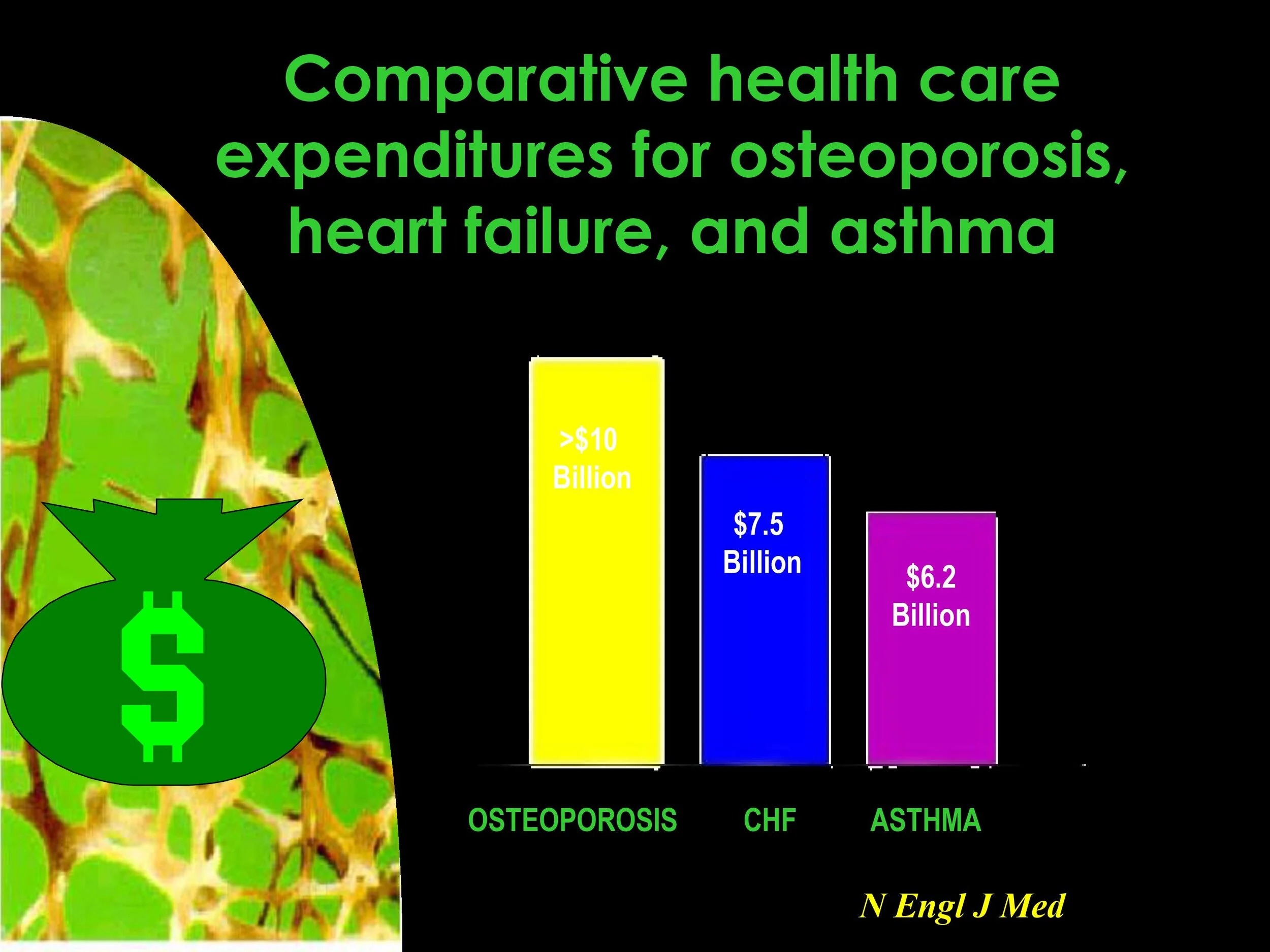 Comparative health care expenditures for osteoporosis, heart failure, and asthma

$

>\$10 Billion

\$7.5 Billion

\$6.2 Billion

OSTEOPOROSIS

CHF

ASTHMA

N Engl J Med